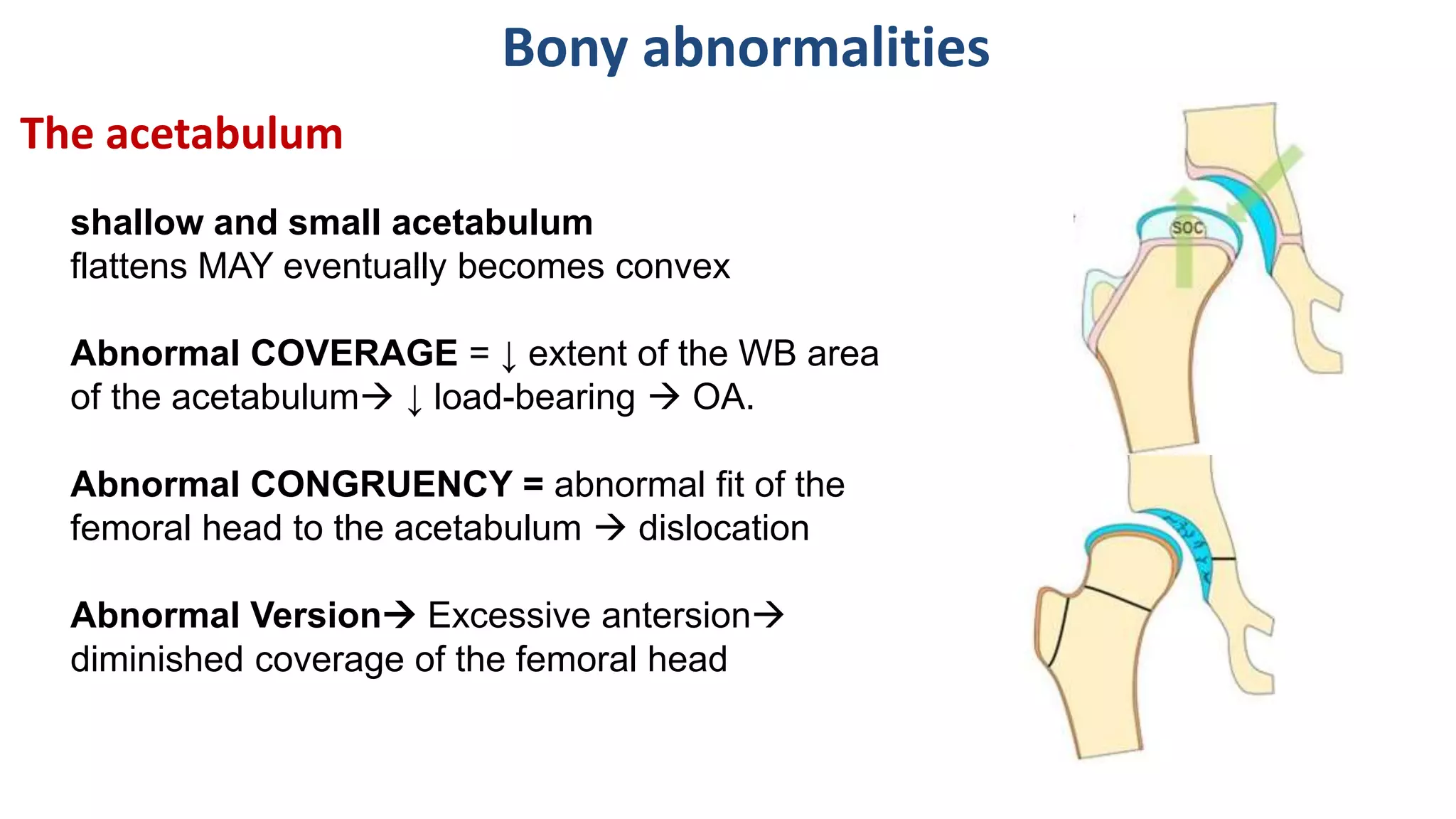 Bony abnormalities

The acetabulum

shallow and small acetabulum
flattens MAY eventually becomes convex

Abnormal COVERAGE = ↓ extent of the WB area of the acetabulum→ ↓ load-bearing → OA.

Abnormal CONGRUENCY = abnormal fit of the femoral head to the acetabulum → dislocation

Abnormal Version→ Excessive antersion→ diminished coverage of the femoral head

SOC